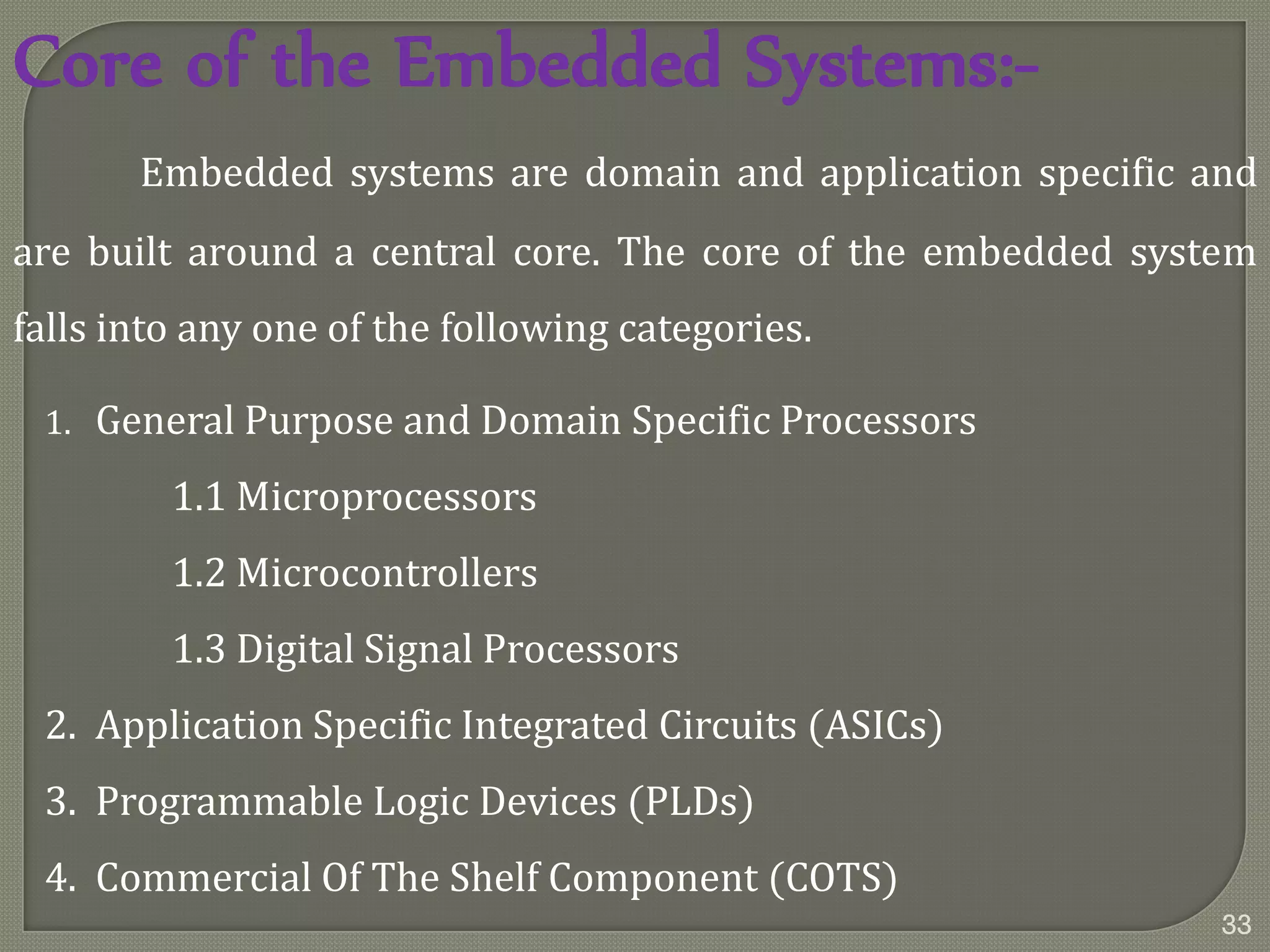 Core of the Embedded Systems:-

Embedded systems are domain and application specific and are built around a central core. The core of the embedded system falls into any one of the following categories.

1. General Purpose and Domain Specific Processors

1.1 Microprocessors

1.2 Microcontrollers

1.3 Digital Signal Processors

2. Application Specific Integrated Circuits (ASICs)

3. Programmable Logic Devices (PLDs)

4. Commercial Of The Shelf Component (COTS)

33